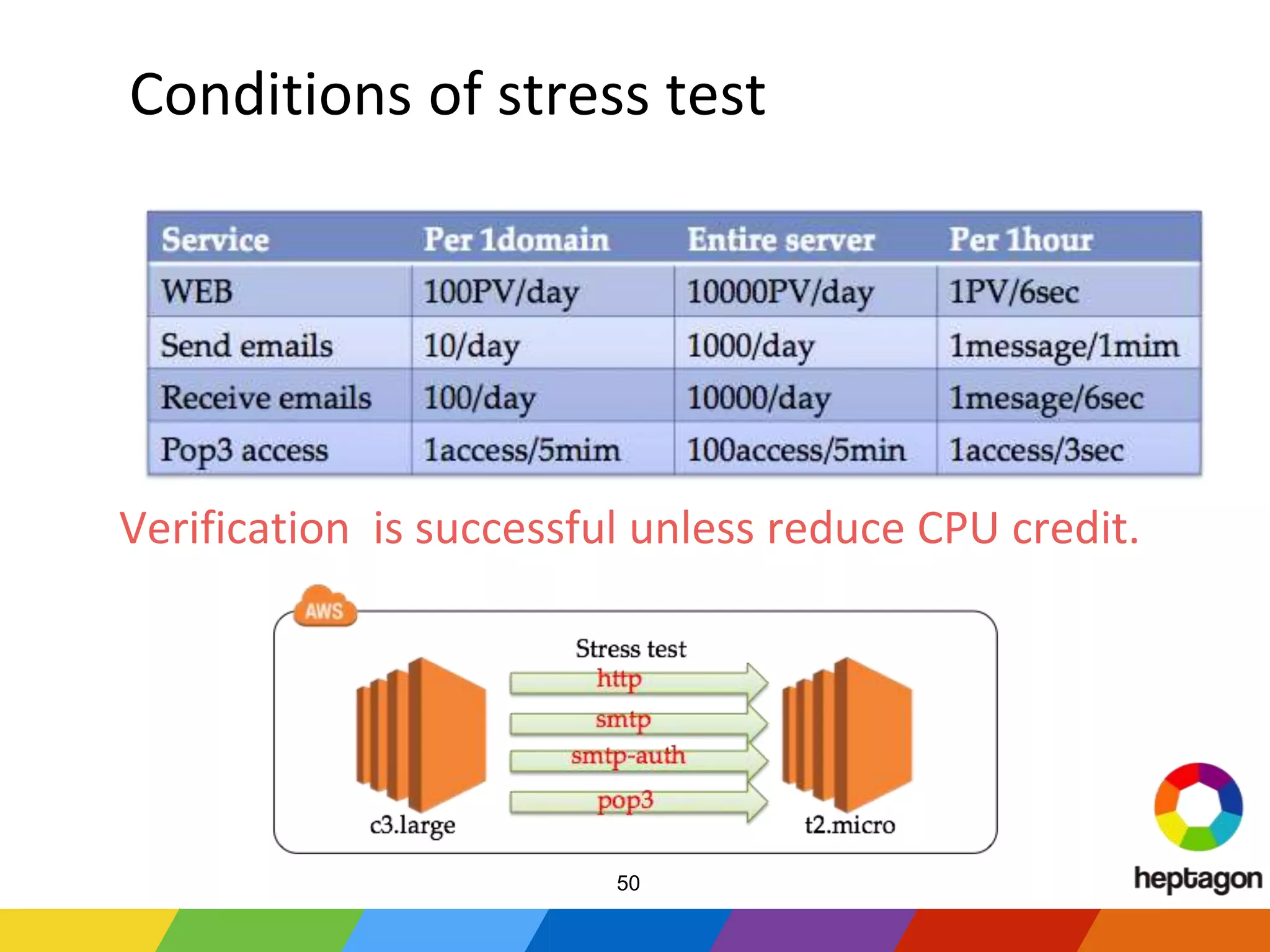 Conditions of stress test

| Service | Per 1domain | Entire server | Per 1hour |
|---|---|---|---|
| WEB | 100PV/day | 10000PV/day | 1PV/6sec |
| Send emails | 10/day | 1000/day | 1message/1mim |
| Receive emails | 100/day | 10000/day | 1mesage/6sec |
| Pop3 access | 1access/5mim | 100access/5min | 1access/3sec |

Verification  is successful unless reduce CPU credit.

AWS

Stress test

http

smtp

smtp-auth

pop3

c3.large

t2.micro

50

heptagon